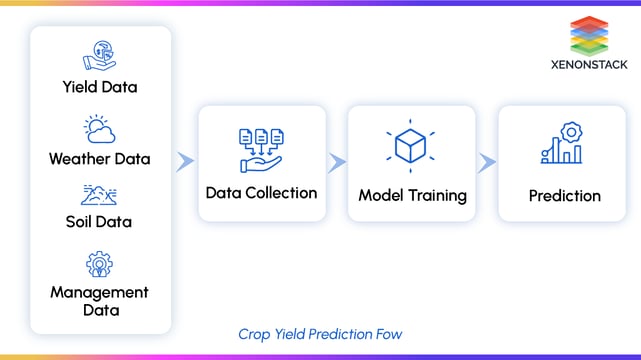 XENONSTACK

Yield Data

Weather Data

Soil Data

Management Data

Data Collection

Model Training

Prediction

Crop Yield Prediction Fow